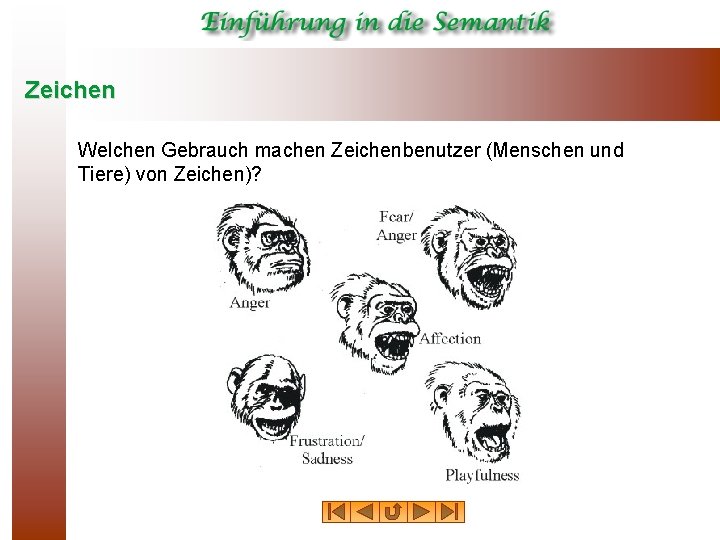 Einführung in die Semantik

Zeichen

Welchen Gebrauch machen Zeichenbenutzer (Menschen und Tiere) von Zeichen)?

Anger

Fear/
Anger

Affection

Frustration/
Sadness

Playfulness